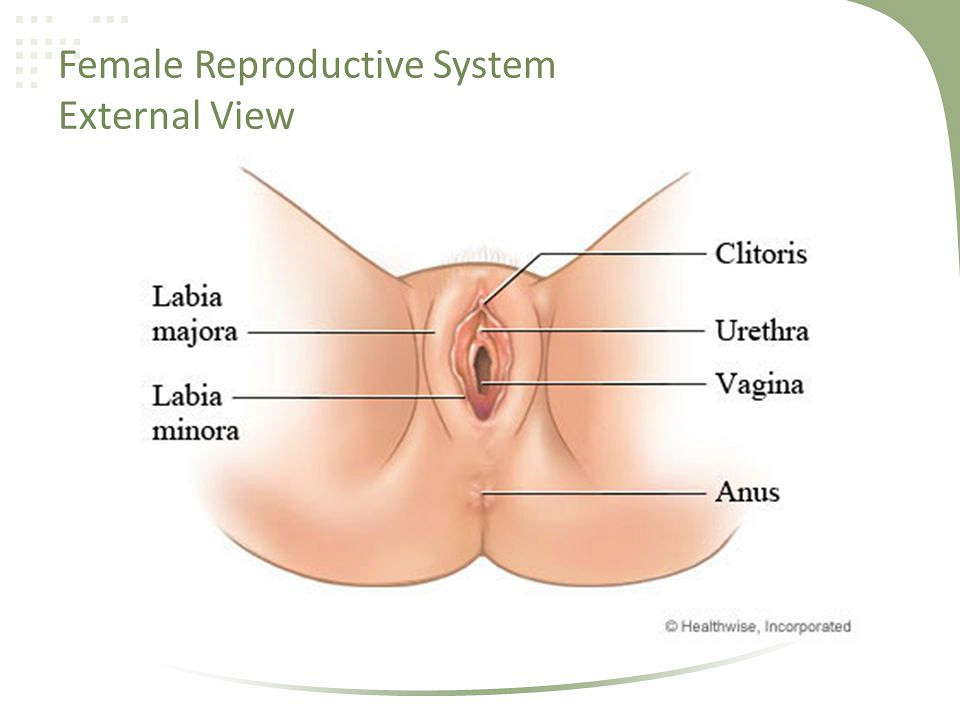 Female Reproductive System
External View

Labia majora

Labia minora

Clitoris

Urethra

Vagina

Anus

© Healthwise, Incorporated